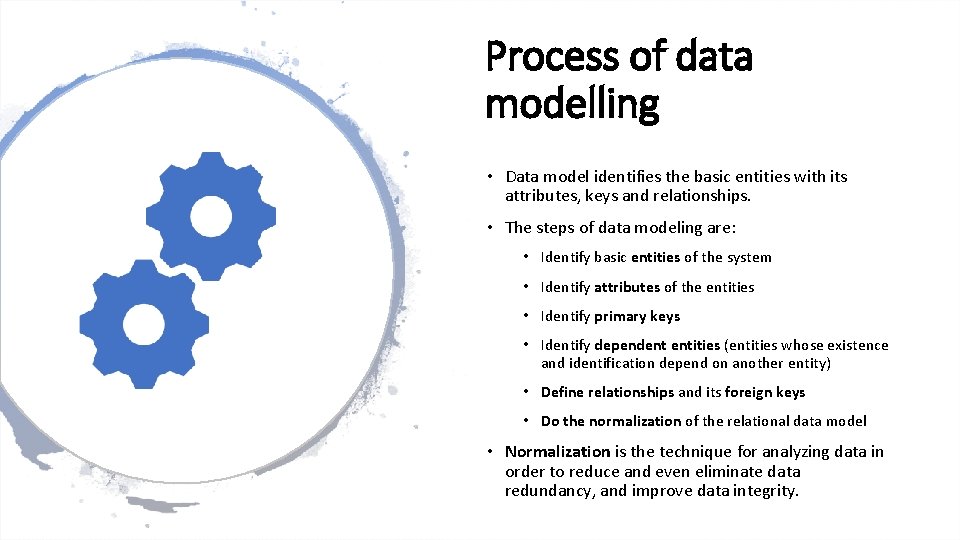 Process of data modelling

• Data model identifies the basic entities with its attributes, keys and relationships.

• The steps of data modeling are:

• Identify basic entities of the system

• Identify attributes of the entities

• Identify primary keys

• Identify dependent entities (entities whose existence and identification depend on another entity)

• Define relationships and its foreign keys

• Do the normalization of the relational data model

• Normalization is the technique for analyzing data in order to reduce and even eliminate data redundancy, and improve data integrity.